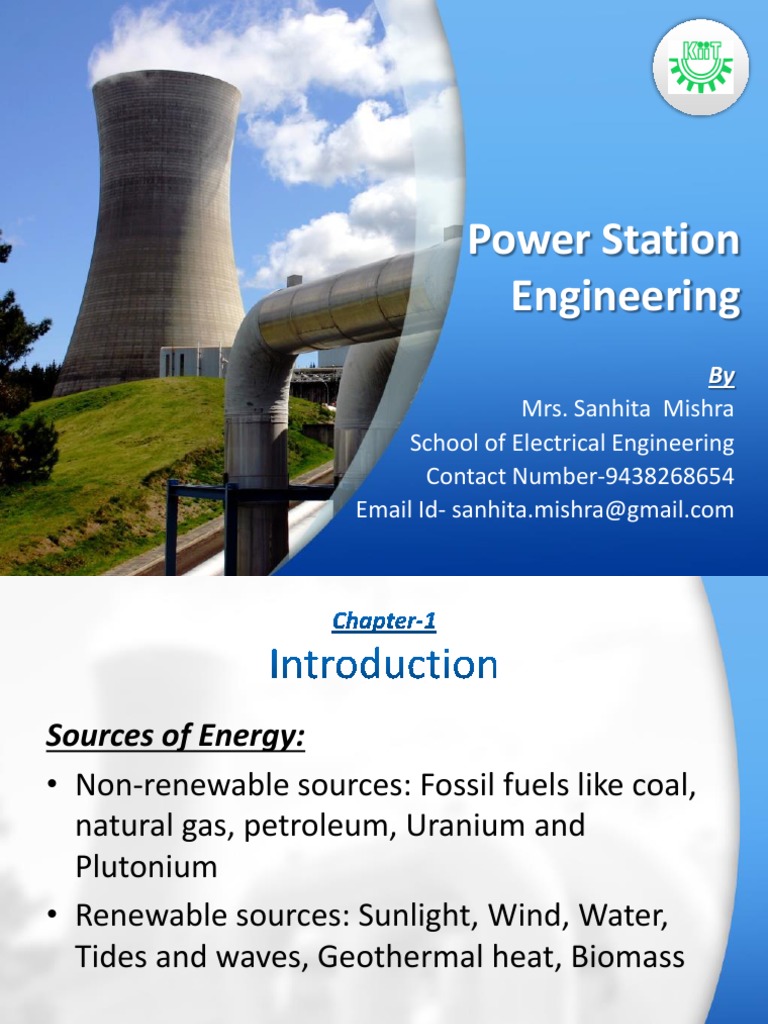 KIIT

Power Station Engineering

By
Mrs. Sanhita Mishra
School of Electrical Engineering
Contact Number-9438268654
Email Id- sanhita.mishra@gmail.com

Chapter-1

Introduction

Sources of Energy:

• Non-renewable sources: Fossil fuels like coal, natural gas, petroleum, Uranium and Plutonium

• Renewable sources: Sunlight, Wind, Water, Tides and waves, Geothermal heat, Biomass